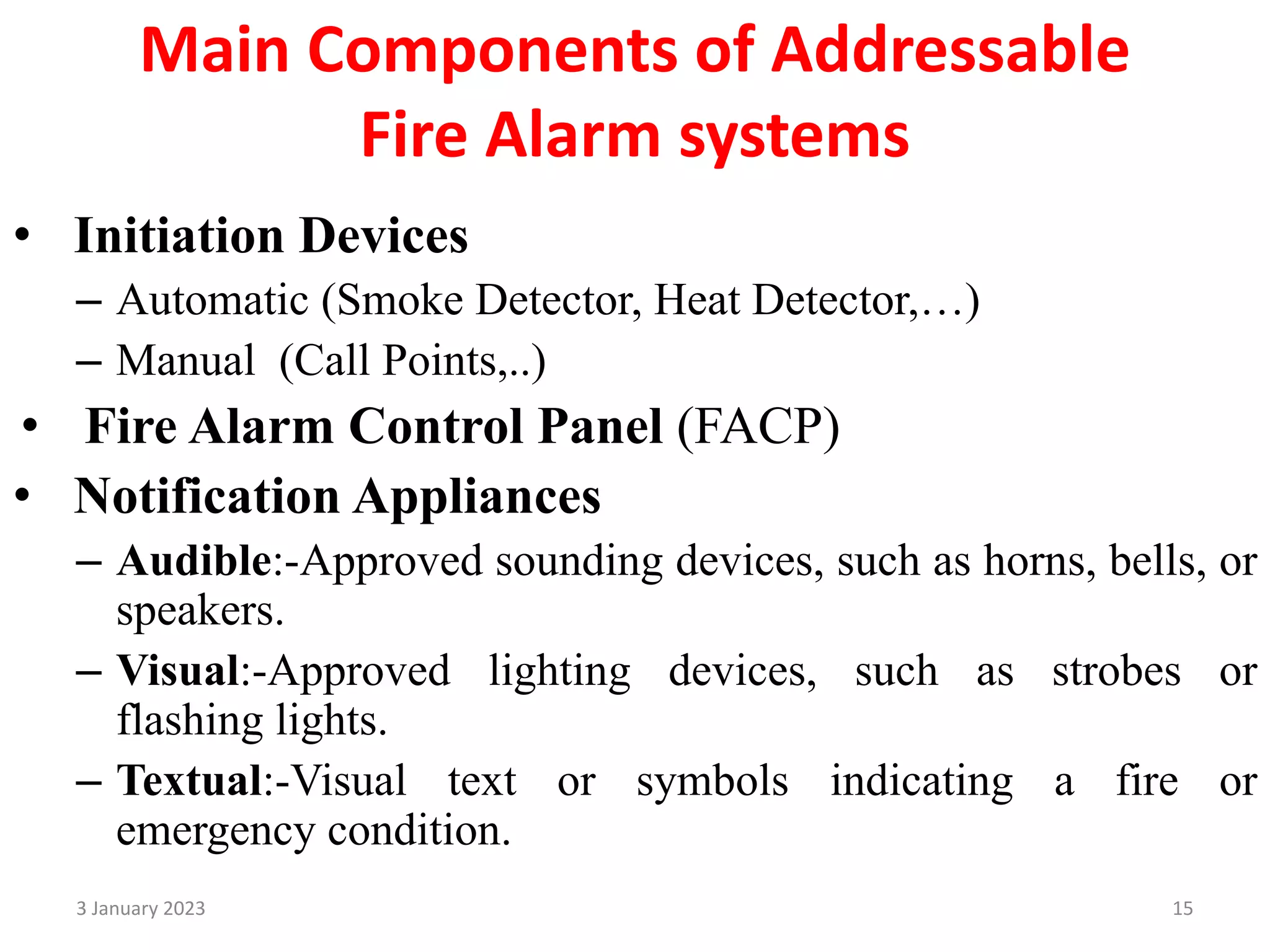 Main Components of Addressable Fire Alarm systems

• Initiation Devices
– Automatic (Smoke Detector, Heat Detector,…)
– Manual (Call Points,..)
• Fire Alarm Control Panel (FACP)
• Notification Appliances
– Audible:-Approved sounding devices, such as horns, bells, or speakers.
– Visual:-Approved lighting devices, such as strobes or flashing lights.
– Textual:-Visual text or symbols indicating a fire or emergency condition.

3 January 2023

15